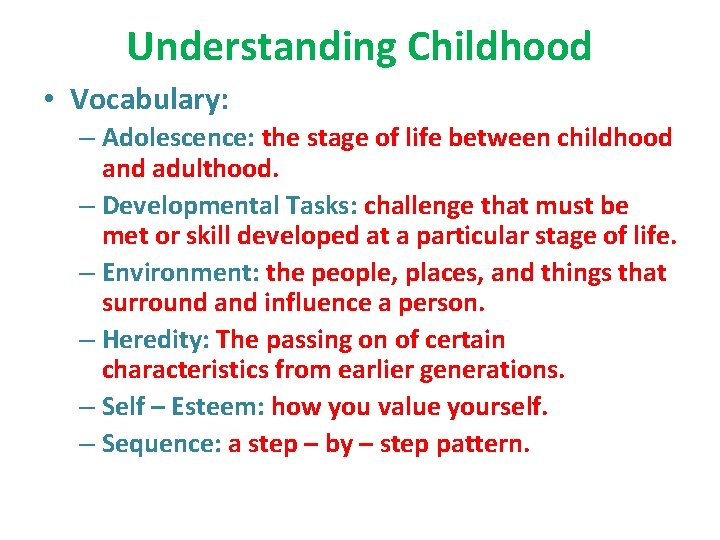 Understanding Childhood

• Vocabulary:
– Adolescence: the stage of life between childhood and adulthood.
– Developmental Tasks: challenge that must be met or skill developed at a particular stage of life.
– Environment: the people, places, and things that surround and influence a person.
– Heredity: The passing on of certain characteristics from earlier generations.
– Self – Esteem: how you value yourself.
– Sequence: a step – by – step pattern.